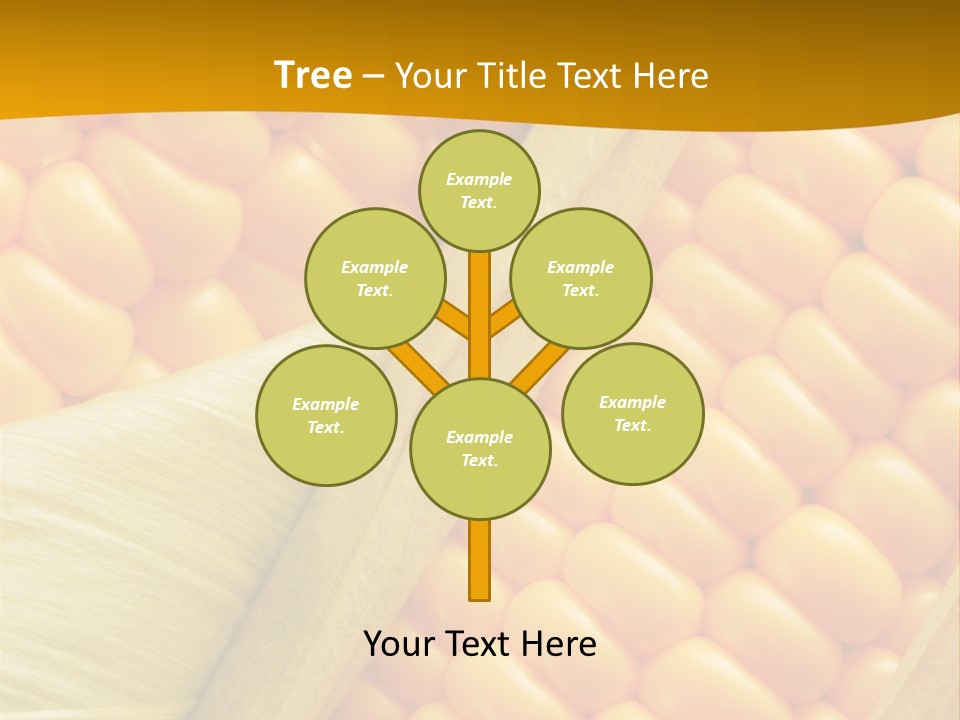 Tree – Your Title Text Here

Example Text.

Example Text.

Example Text.

Example Text.

Example Text.

Example Text.

Your Text Here